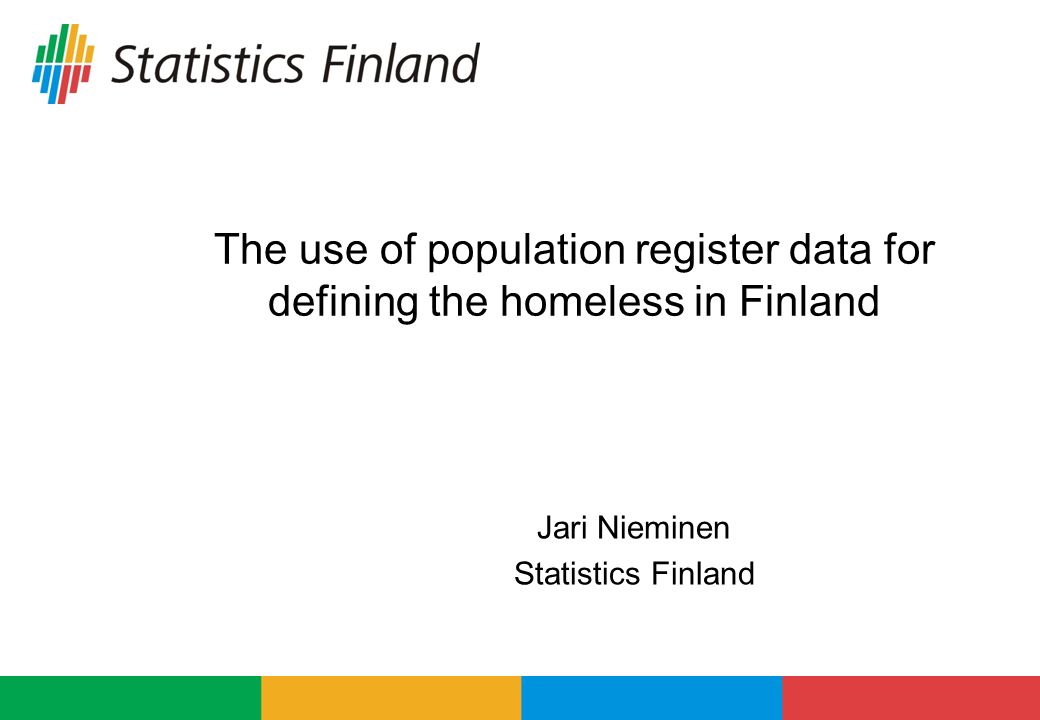 Statistics Finland

The use of population register data for defining the homeless in Finland

Jari Nieminen
Statistics Finland